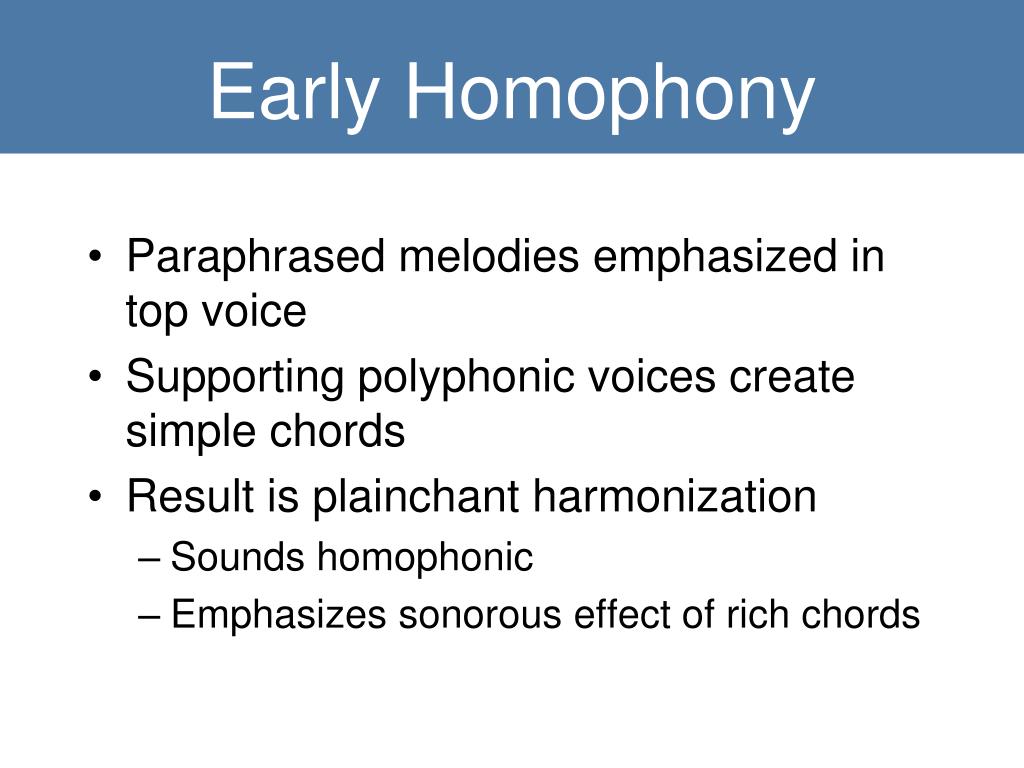 Early Homophony

• Paraphrased melodies emphasized in top voice
• Supporting polyphonic voices create simple chords
• Result is plainchant harmonization
– Sounds homophonic
– Emphasizes sonorous effect of rich chords